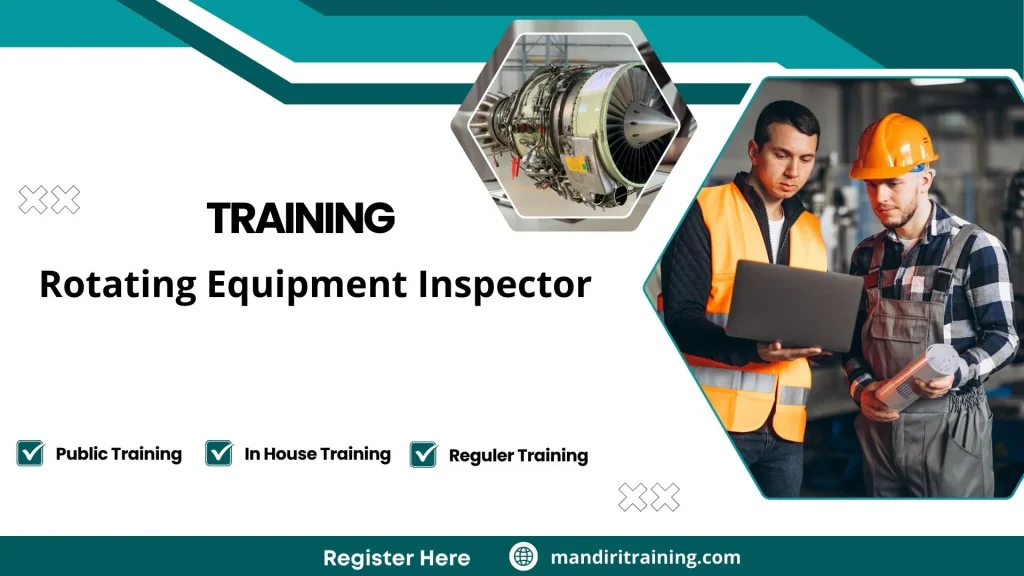 TRAINING

Rotating Equipment Inspector

Public Training
In House Training
Reguler Training

Register Here
mandiritraining.com